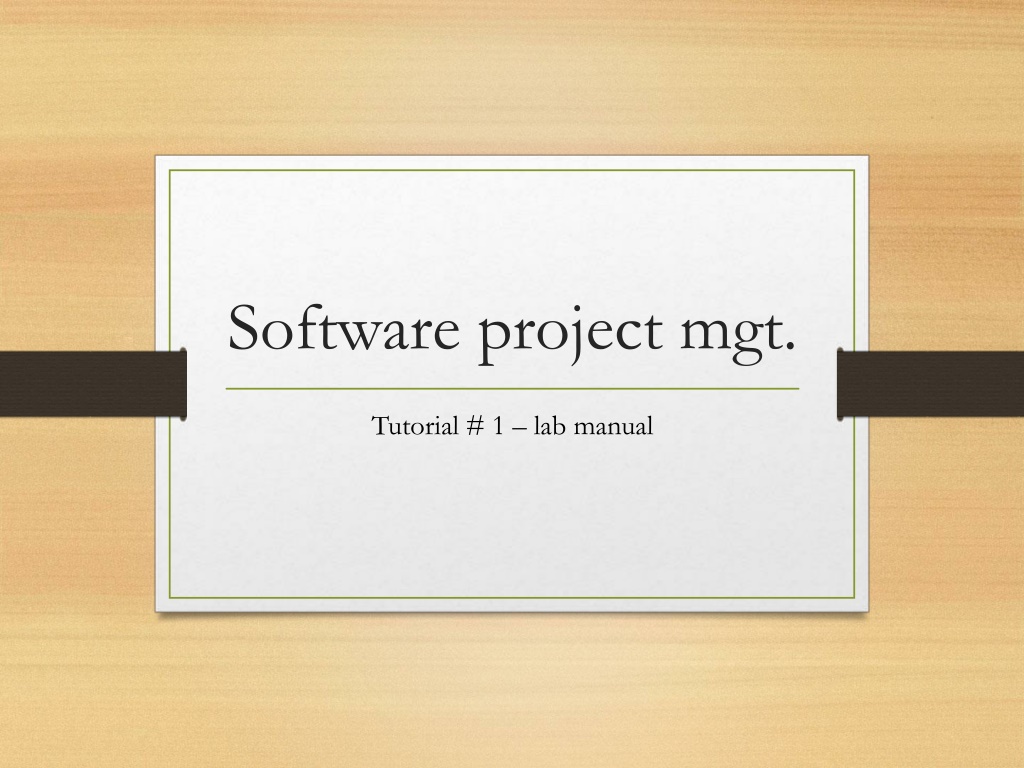 Software project mgt.

Tutorial # 1 – lab manual